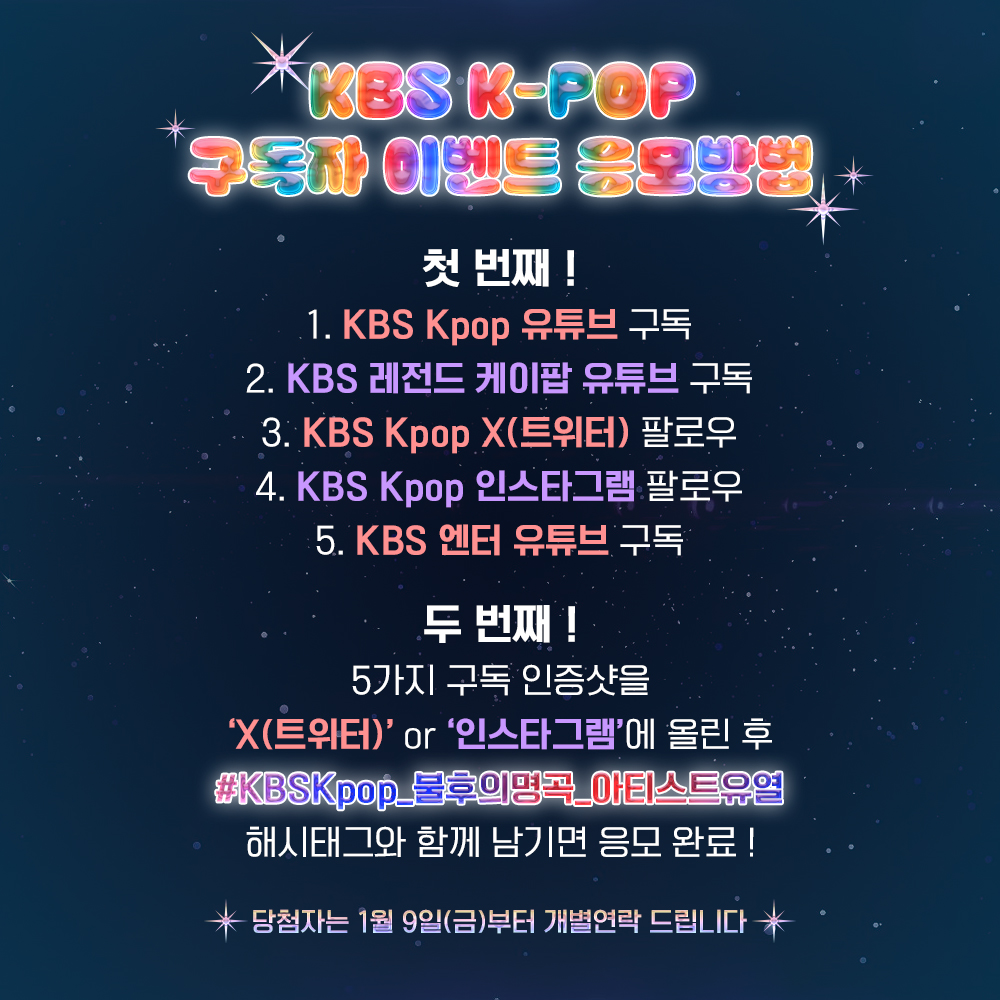 KBS K-POP
구독자 이벤트 응모방법

첫 번째 !
1. KBS Kpop 유튜브 구독
2. KBS 레전드 케이팝 유튜브 구독
3. KBS Kpop X(트위터) 팔로우
4. KBS Kpop 인스타그램 팔로우
5. KBS 엔터 유튜브 구독

두 번째 !
5가지 구독 인증샷을
'X(트위터)' or '인스타그램'에 올린 후
#KBSKpop_불후의명곡_아티스트유열
해시태그와 함께 남기면 응모 완료 !

당첨자는 1월 9일(금)부터 개별연락 드립니다